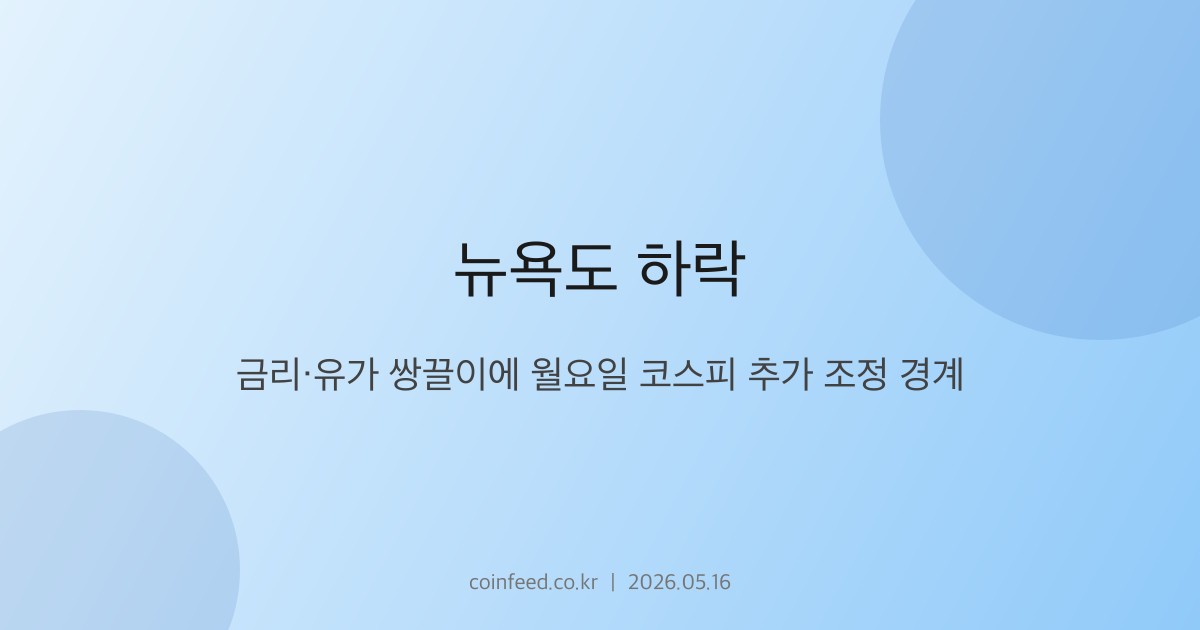 뉴욕도 하락

금리·유가 쌍끌이에 월요일 코스피 추가 조정 경계

coinfeed.co.kr | 2026.05.16